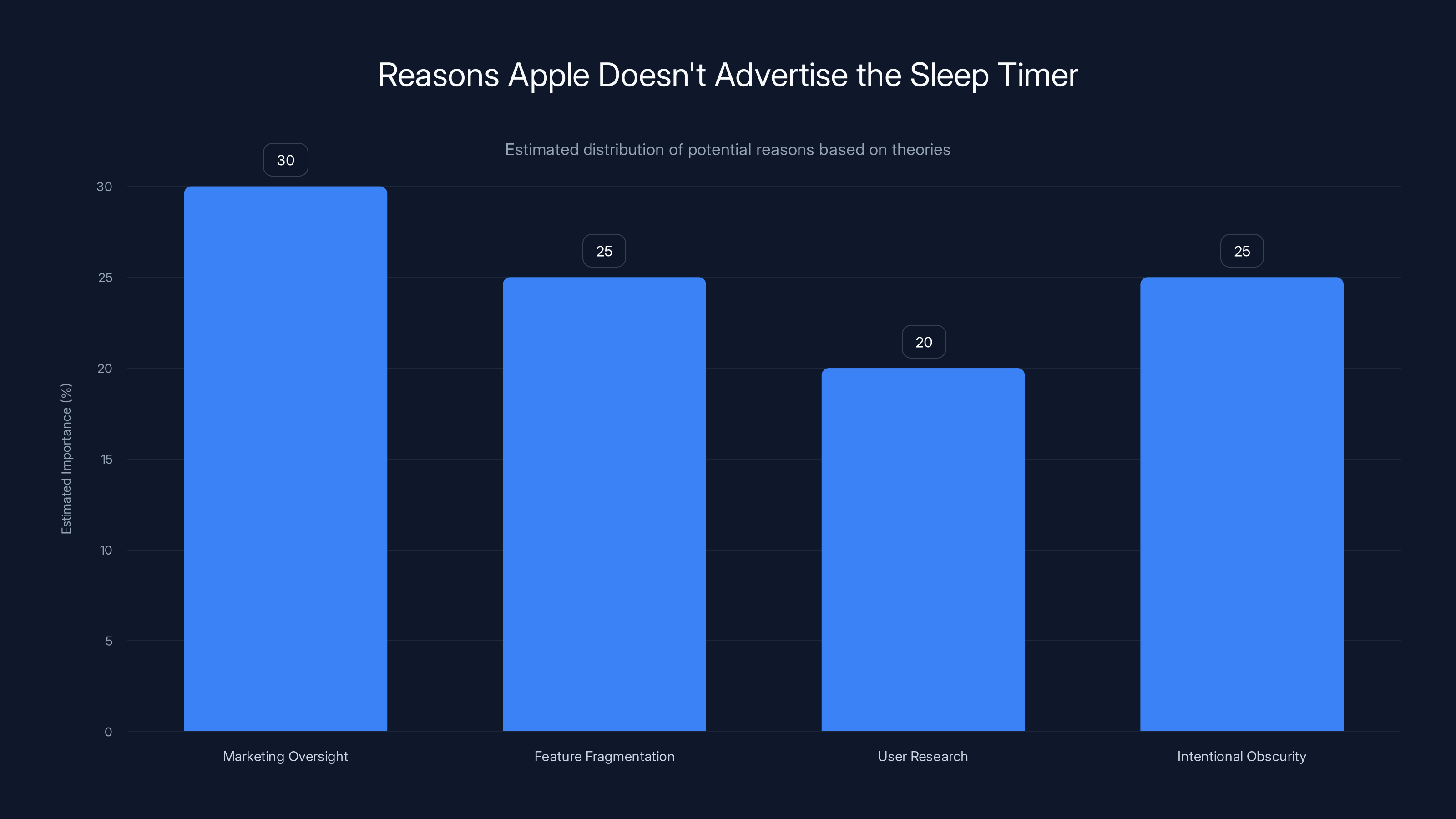 Reasons Apple Doesn't Advertise the Sleep Timer

Estimated distribution of potential reasons based on theories

Estimated Importance (%)

30
25
20
15
10
5
0

30
25
20
25

Marketing Oversight
Feature Fragmentation
User Research
Intentional Obscurity